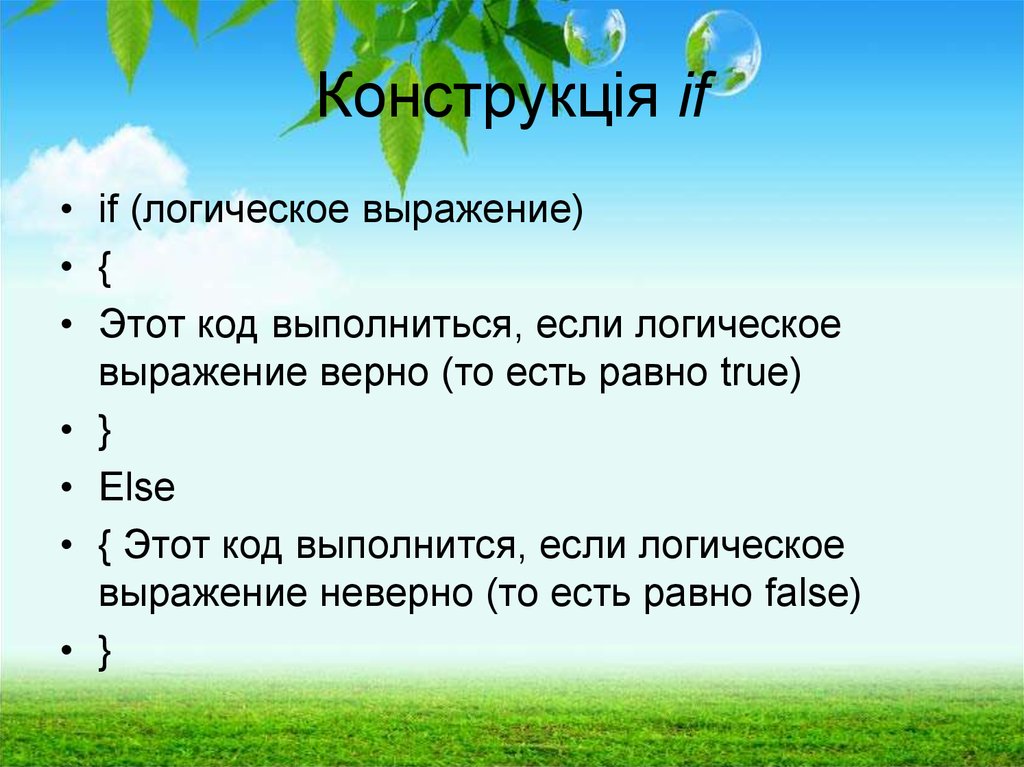 Конструкція if

• if (логическое выражение)
• {
• Этот код выполниться, если логическое выражение верно (то есть равно true)
• }
• Else
• { Этот код выполнится, если логическое выражение неверно (то есть равно false)
• }